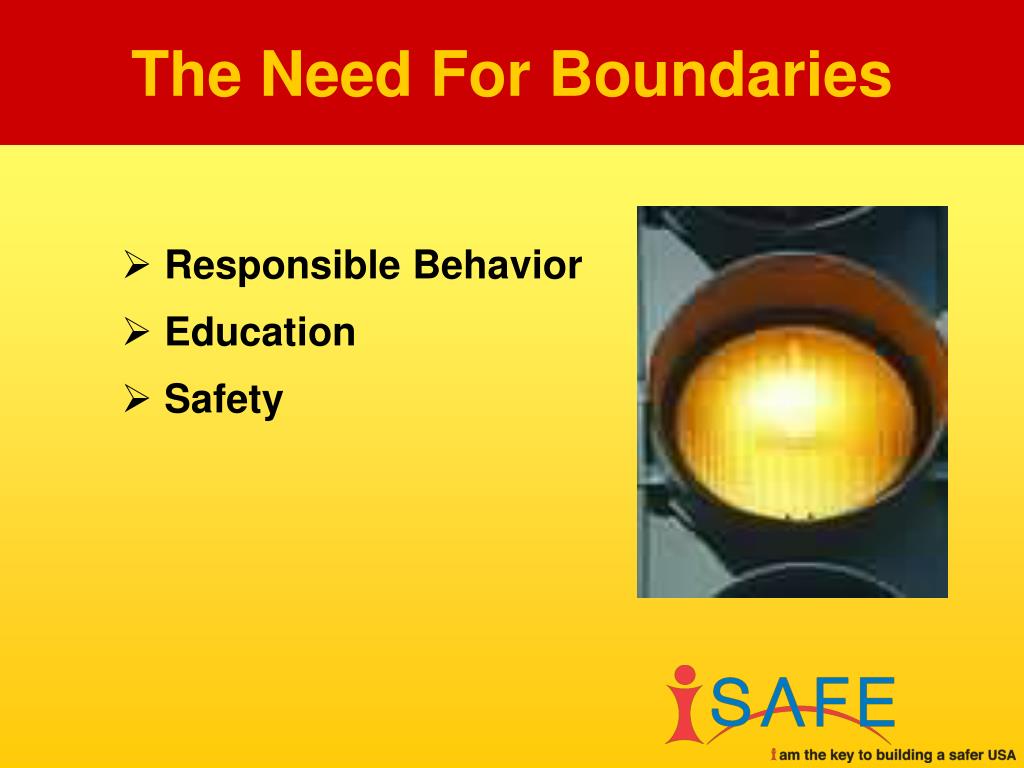 The Need For Boundaries

➢ Responsible Behavior
➢ Education
➢ Safety

iSAFE

i am the key to building a safer USA